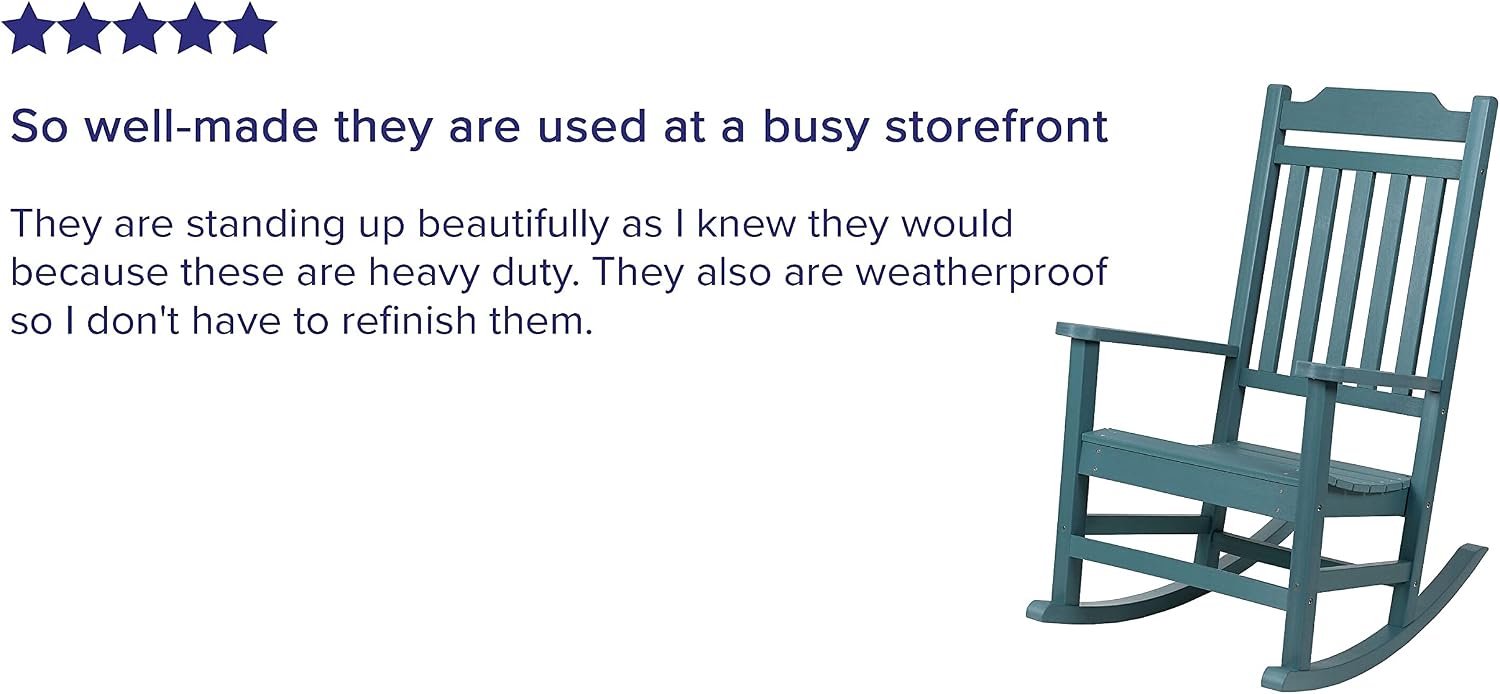 So well-made they are used at a busy storefront

They are standing up beautifully as I knew they would because these are heavy duty. They also are weatherproof so I don't have to refinish them.